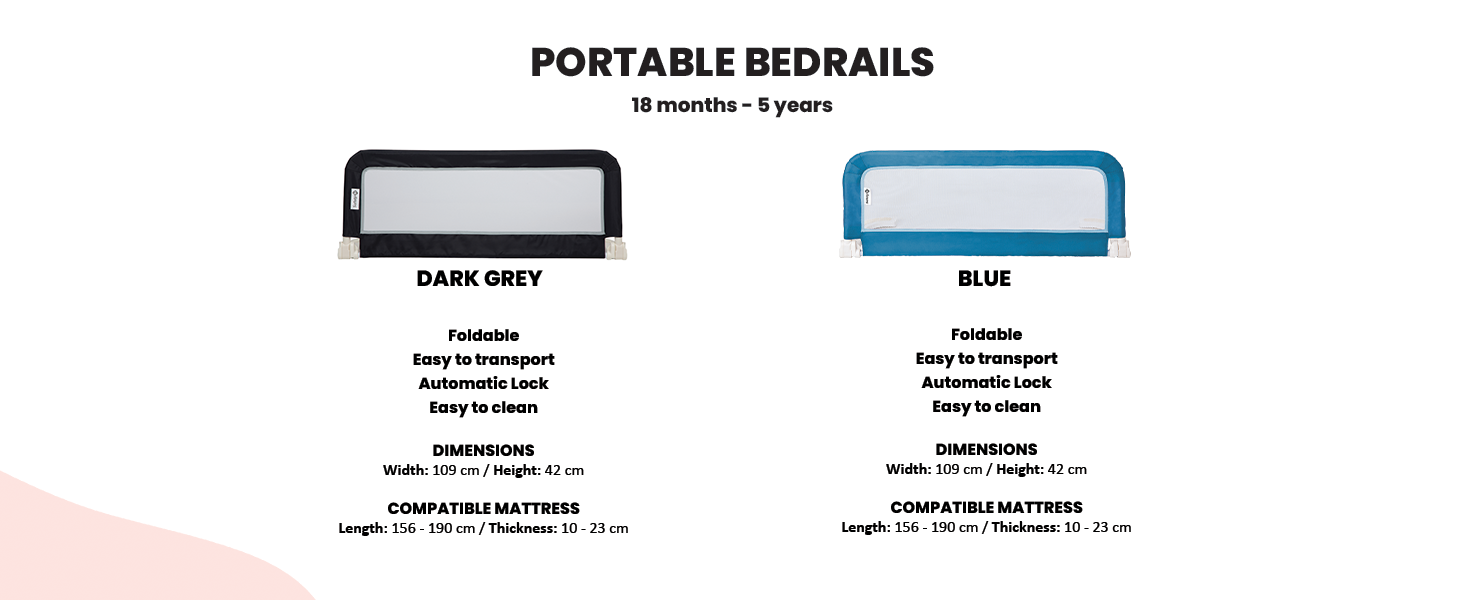 PORTABLE BEDRAILS

18 months - 5 years

DARK GREY

Foldable
Easy to transport
Automatic Lock
Easy to clean

DIMENSIONS
Width: 109 cm / Height: 42 cm

COMPATIBLE MATTRESS
Length: 156 - 190 cm / Thickness: 10 - 23 cm

BLUE

Foldable
Easy to transport
Automatic Lock
Easy to clean

DIMENSIONS
Width: 109 cm / Height: 42 cm

COMPATIBLE MATTRESS
Length: 156 - 190 cm / Thickness: 10 - 23 cm